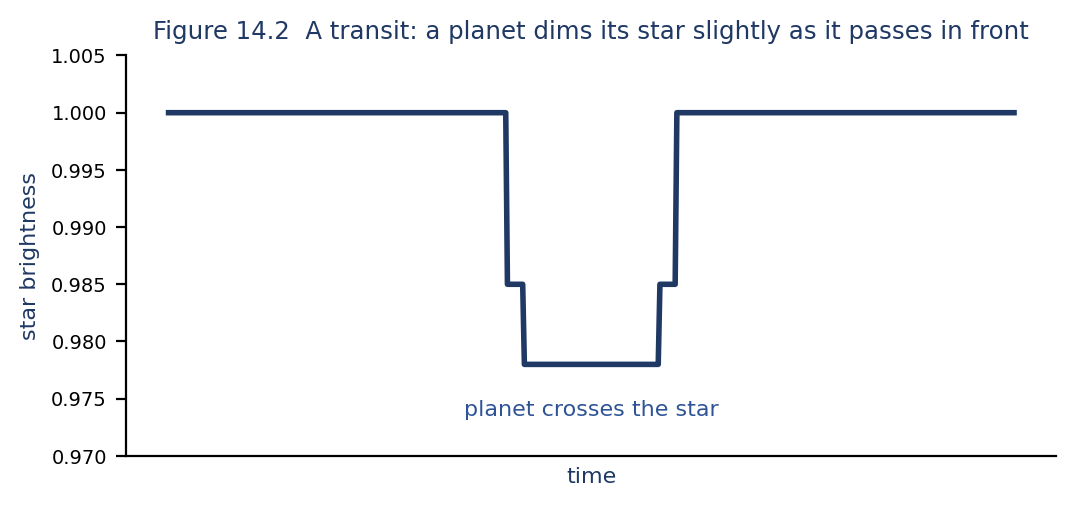 Figure 14.2  A transit: a planet dims its star slightly as it passes in front

star brightness

1.005
1.000
0.995
0.990
0.985
0.980
0.975
0.970

planet crosses the star

time